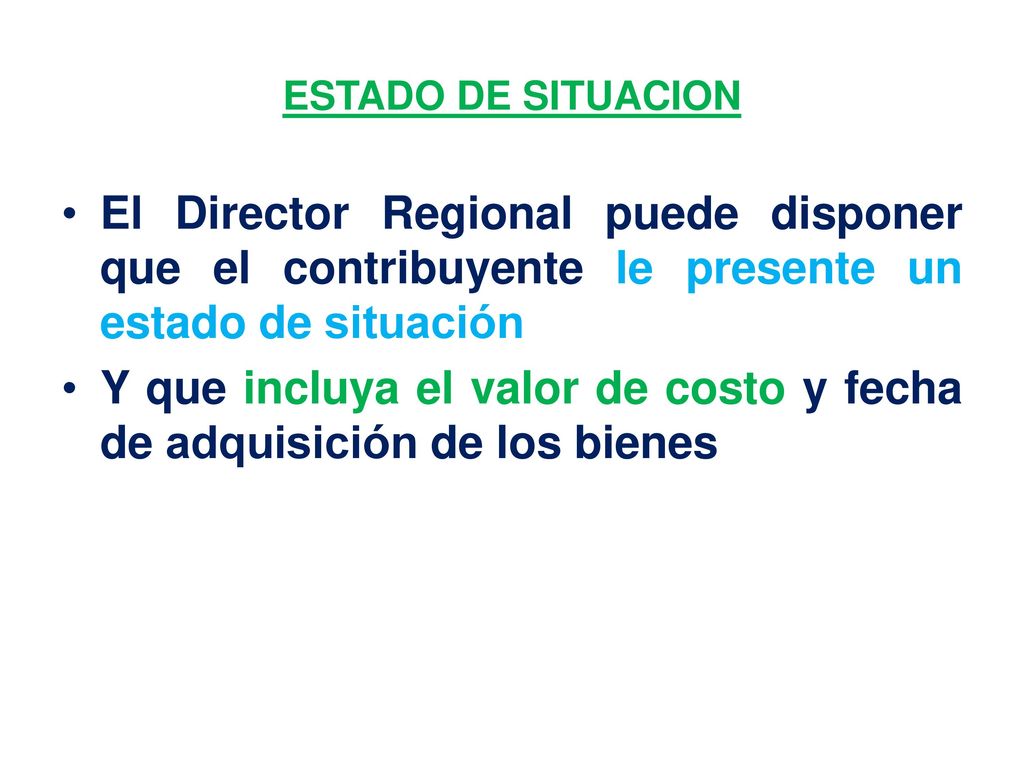 ESTADO DE SITUACION

• El Director Regional puede disponer que el contribuyente le presente un estado de situación

• Y que incluya el valor de costo y fecha de adquisición de los bienes